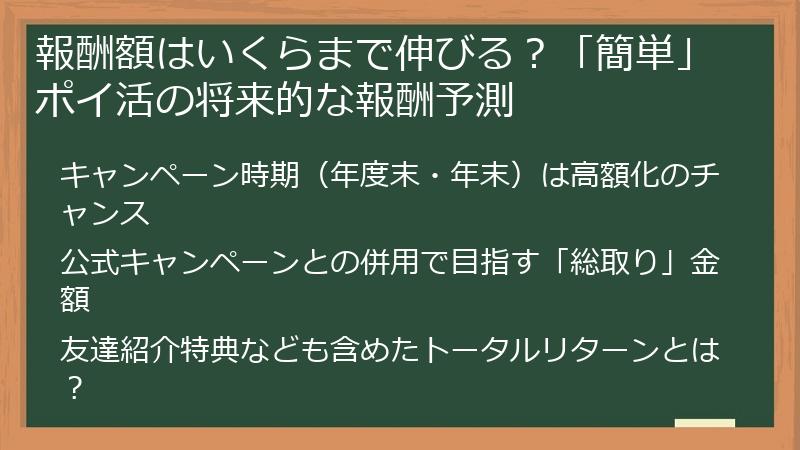 報酬額はいくらまで伸びる？「簡単」ポイ活の将来的な報酬予測

キャンペーン時期（年度末・年末）は高額化のチャンス

公式キャンペーンとの併用で目指す「総取り」金額

友達紹介特典なども含めたトータルリターンとは？